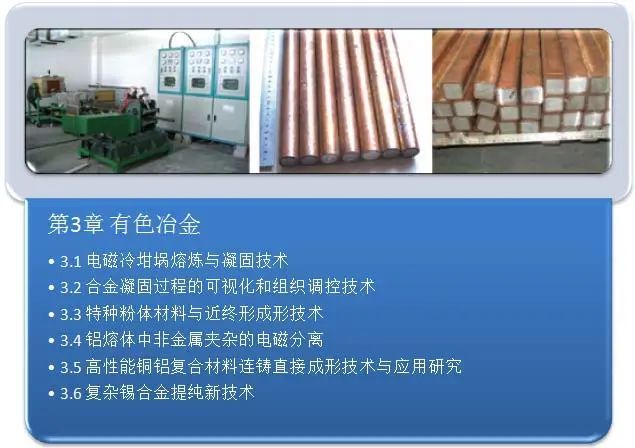 第3章 有色冶金

• 3.1 电磁冷坩埚熔炼与凝固技术
• 3.2 合金凝固过程的可视化和组织调控技术
• 3.3 特种粉体材料与近终形成形技术
• 3.4 铝熔体中非金属夹杂的电磁分离
• 3.5 高性能铜铝复合材料连铸直接成形技术与应用研究
• 3.6 复杂锡合金提纯新技术